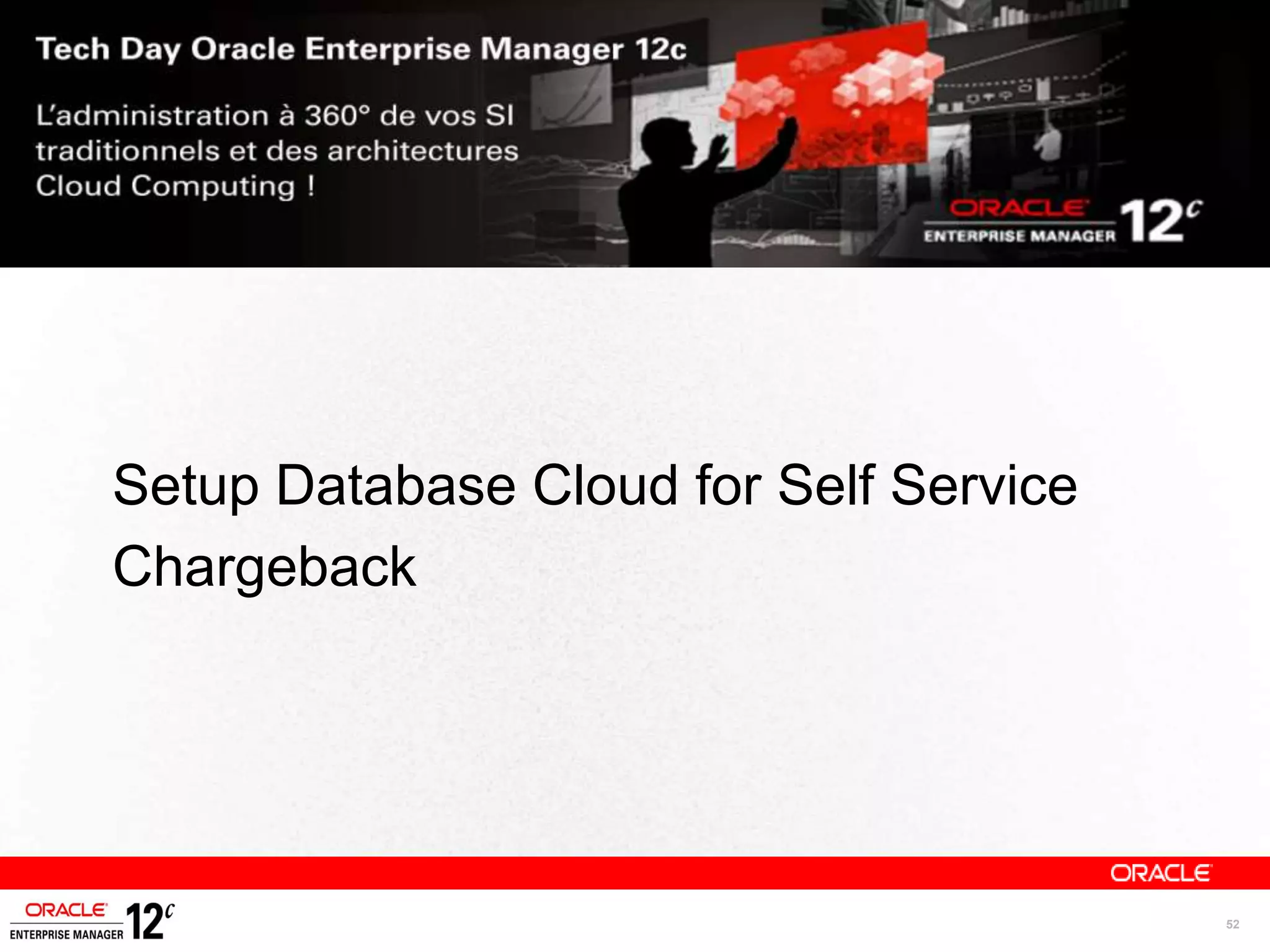 Tech Day Oracle Enterprise Manager 12c

L'administration à 360° de vos SI traditionnels et des architectures Cloud Computing !

ORACLE ENTERPRISE MANAGER 12c

Setup Database Cloud for Self Service Chargeback

ORACLE

ORACLE ENTERPRISE MANAGER 12c

52